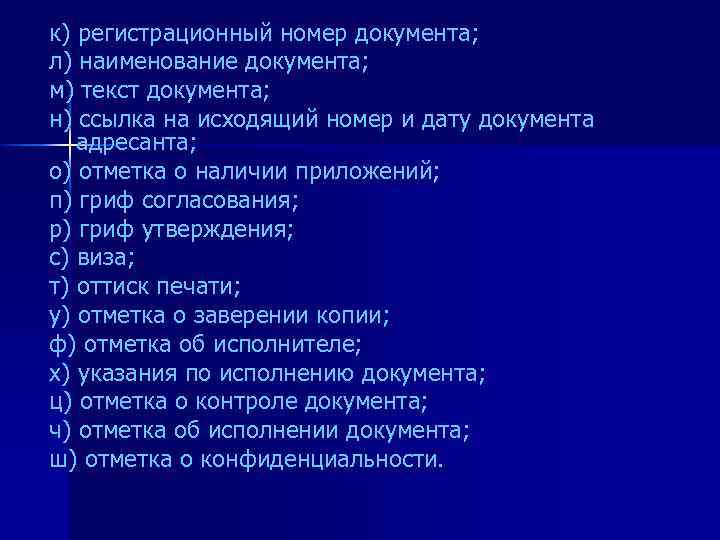 к) регистрационный номер документа;
л) наименование документа;
м) текст документа;
н) ссылка на исходящий номер и дату документа адресанта;
о) отметка о наличии приложений;
п) гриф согласования;
р) гриф утверждения;
с) виза;
т) оттиск печати;
у) отметка о заверении копии;
ф) отметка об исполнителе;
х) указания по исполнению документа;
ц) отметка о контроле документа;
ч) отметка об исполнении документа;
ш) отметка о конфиденциальности.